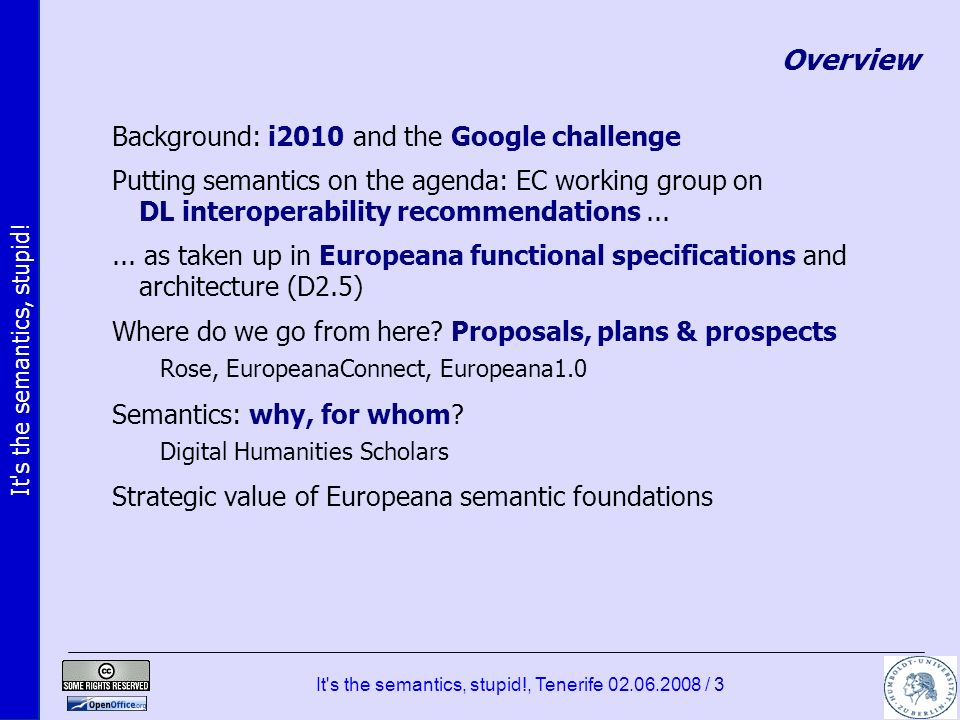 It's the semantics, stupid!

Overview

Background: i2010 and the Google challenge

Putting semantics on the agenda: EC working group on DL interoperability recommendations ...

... as taken up in Europeana functional specifications and architecture (D2.5)

Where do we go from here? Proposals, plans & prospects

Rose, EuropeanaConnect, Europeana1.0

Semantics: why, for whom?

Digital Humanities Scholars

Strategic value of Europeana semantic foundations

cc SOME RIGHTS RESERVED

OpenOffice.org

It's the semantics, stupid!, Tenerife 02.06.2008 / 3

HUMBOLDT-UNIVERSITÄT ZU BERLIN